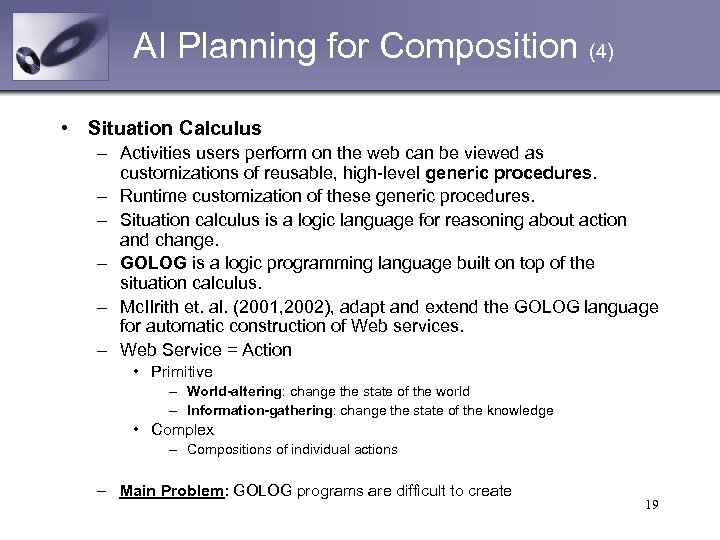 AI Planning for Composition (4)

• Situation Calculus
– Activities users perform on the web can be viewed as customizations of reusable, high-level generic procedures.
– Runtime customization of these generic procedures.
– Situation calculus is a logic language for reasoning about action and change.
– GOLOG is a logic programming language built on top of the situation calculus.
– McIlrith et. al. (2001,2002), adapt and extend the GOLOG language for automatic construction of Web services.
– Web Service = Action
• Primitive
– World-altering: change the state of the world
– Information-gathering: change the state of the knowledge
• Complex
– Compositions of individual actions

– Main Problem: GOLOG programs are difficult to create

19